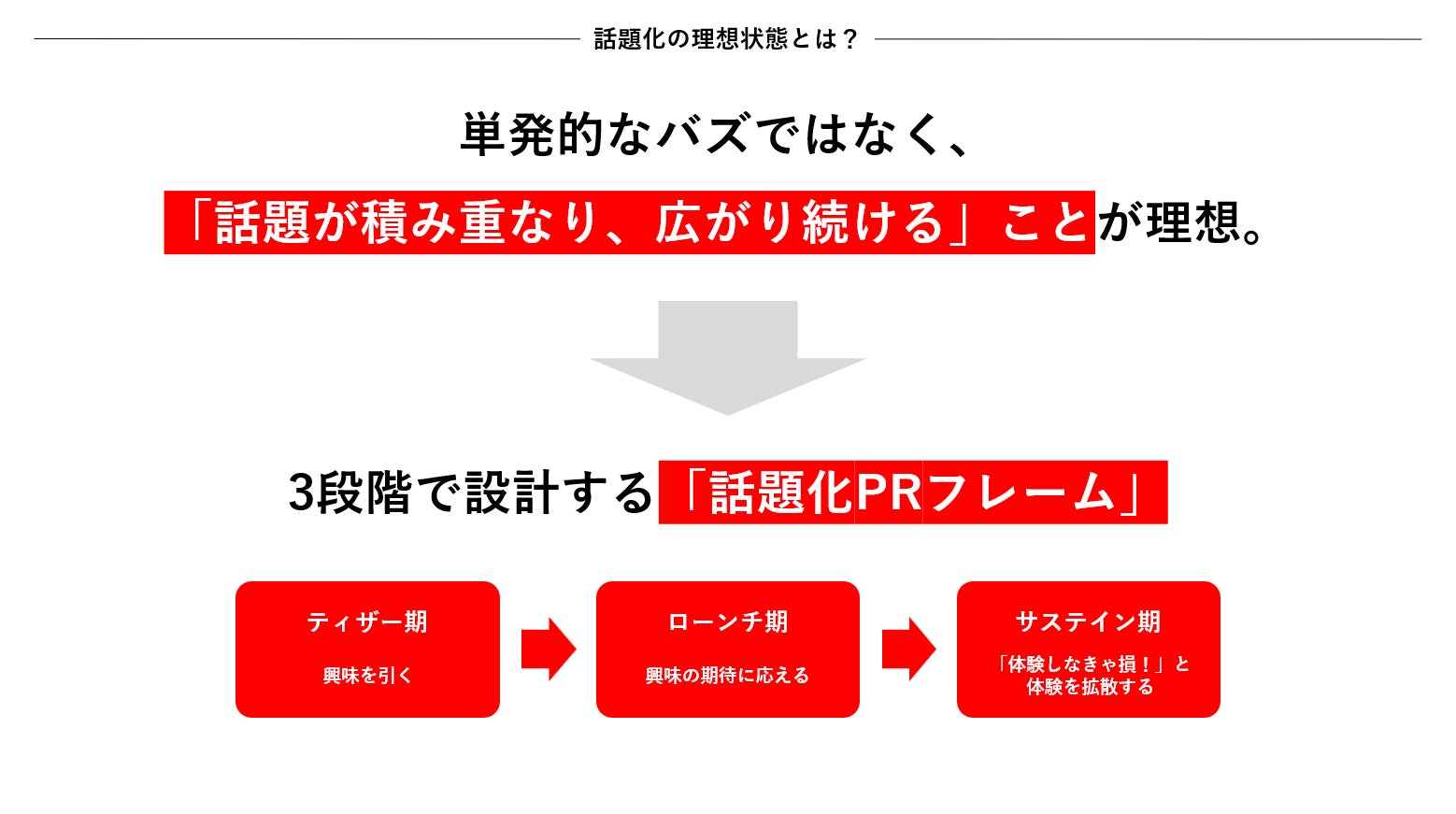 話題化の理想状態とは？

単発的なバズではなく、

「話題が積み重なり、広がり続ける」ことが理想。

3段階で設計する「話題化PRフレーム」

ティザー期

興味を引く

ローンチ期

興味の期待に応える

サステイン期

「体験しなきゃ損！」と体験を拡散する